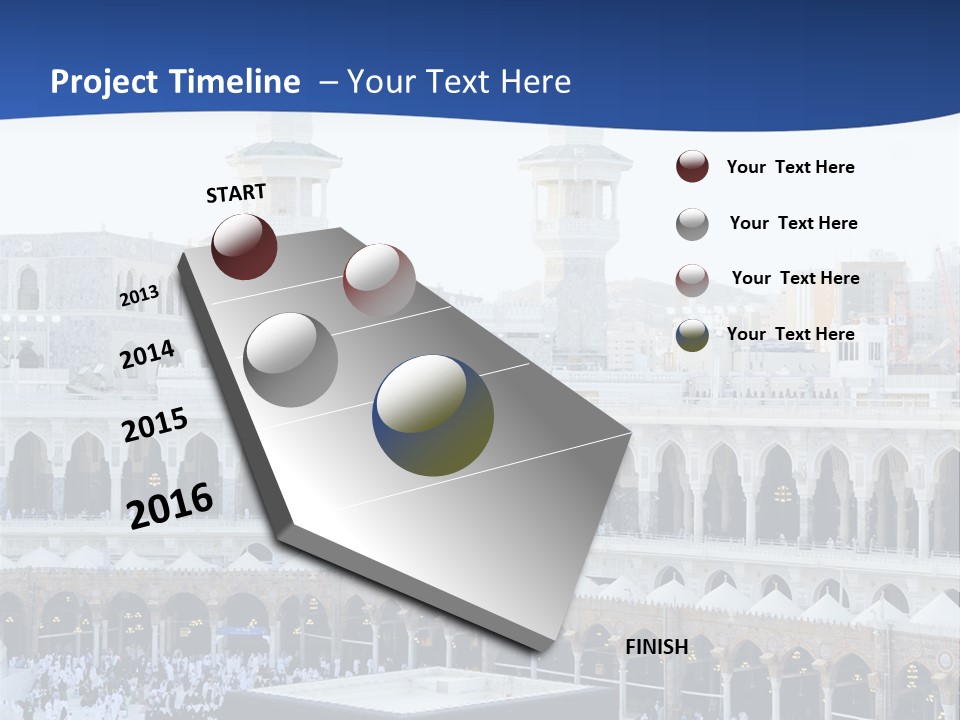 Project Timeline – Your Text Here

START

2013

2014

2015

2016

FINISH

Your Text Here

Your Text Here

Your Text Here

Your Text Here